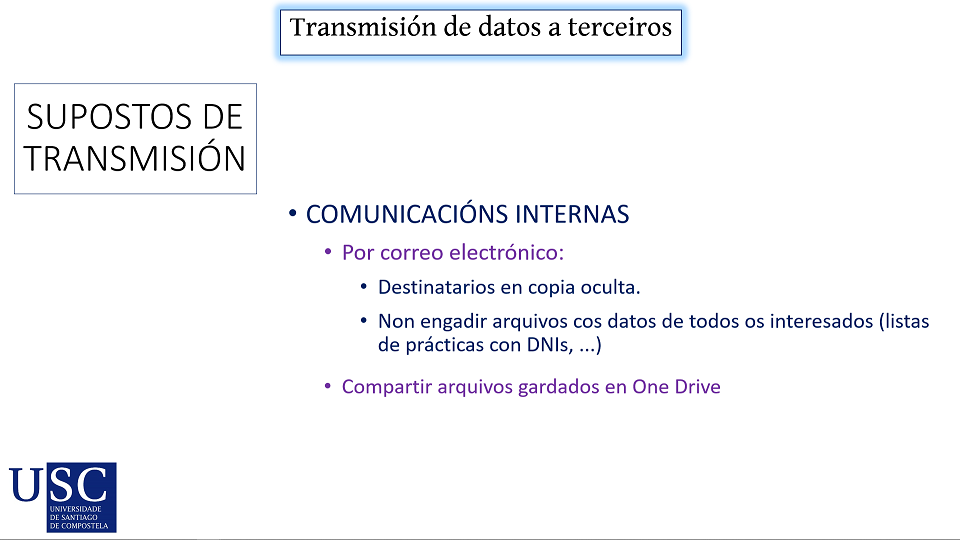 Transmisión de datos a terceiros

SUPOSTOS DE TRANSMISIÓN

• COMUNICACIÓNS INTERNAS
• Por correo electrónico:
• Destinatarios en copia oculta.
• Non engadir arquivos cos datos de todos os interesados (listas de prácticas con DNIs, ...)
• Compartir arquivos gardados en One Drive

USC
UNIVERSIDADE DE SANTIAGO DE COMPOSTELA